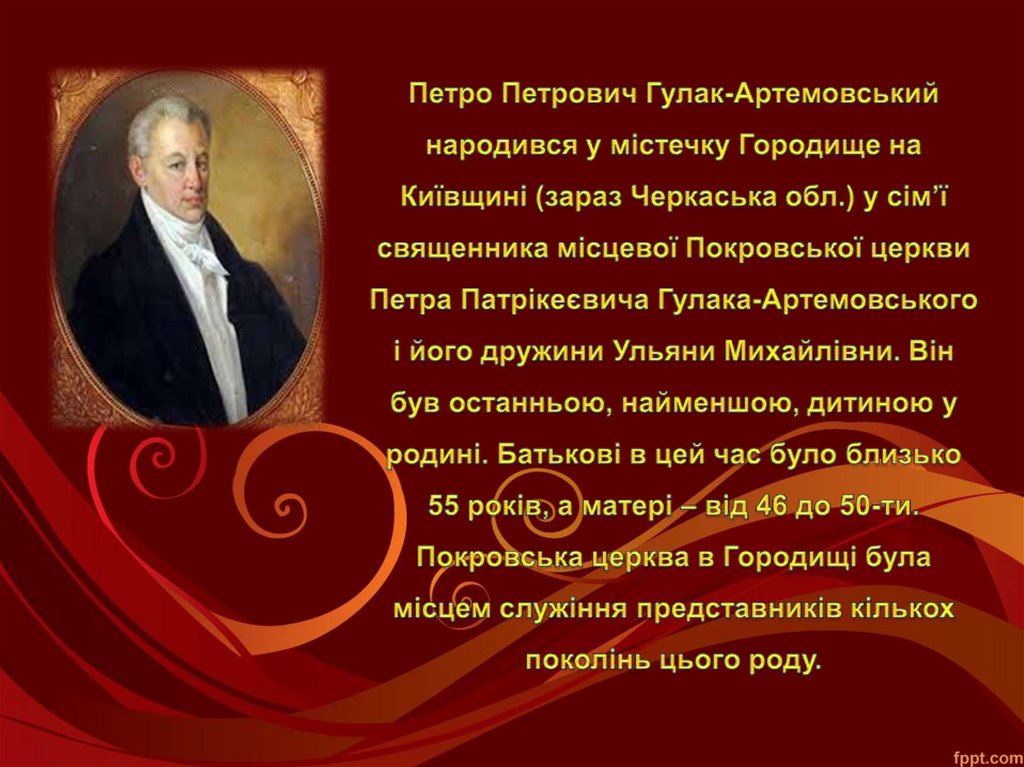 Петро Петрович Гулак-Артемовський народився у містечку Городище на Київщині (зараз Черкаська обл.) у сім'ї священника місцевої Покровської церкви Петра Патрікеєвича Гулака-Артемовського і його дружини Ульяни Михайлівни. Він був останньою, найменшою, дитиною у родині. Батькові в цей час було близько 55 років, а матері – від 46 до 50-ти. Покровська церква в Городищі була місцем служіння представників кількох поколінь цього роду.

fppt.com